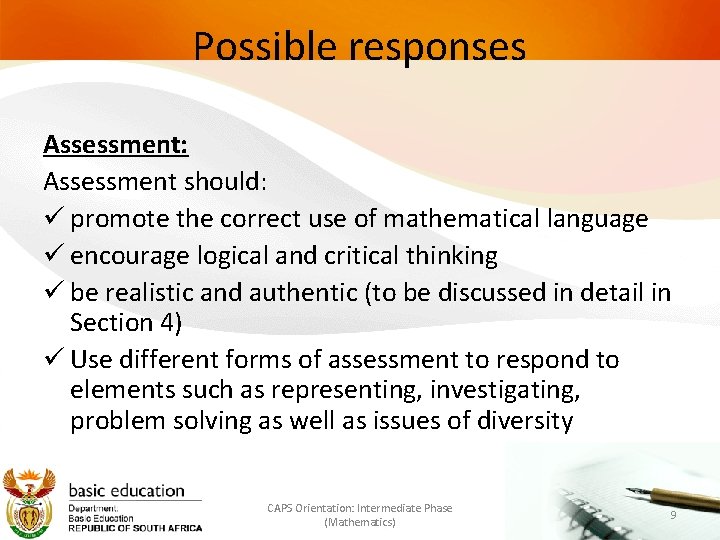 Possible responses

Assessment:

Assessment should:

✓ promote the correct use of mathematical language

✓ encourage logical and critical thinking

✓ be realistic and authentic (to be discussed in detail in Section 4)

✓ Use different forms of assessment to respond to elements such as representing, investigating, problem solving as well as issues of diversity

basic education

Department:
Basic Education
REPUBLIC OF SOUTH AFRICA

CAPS Orientation: Intermediate Phase (Mathematics)

9